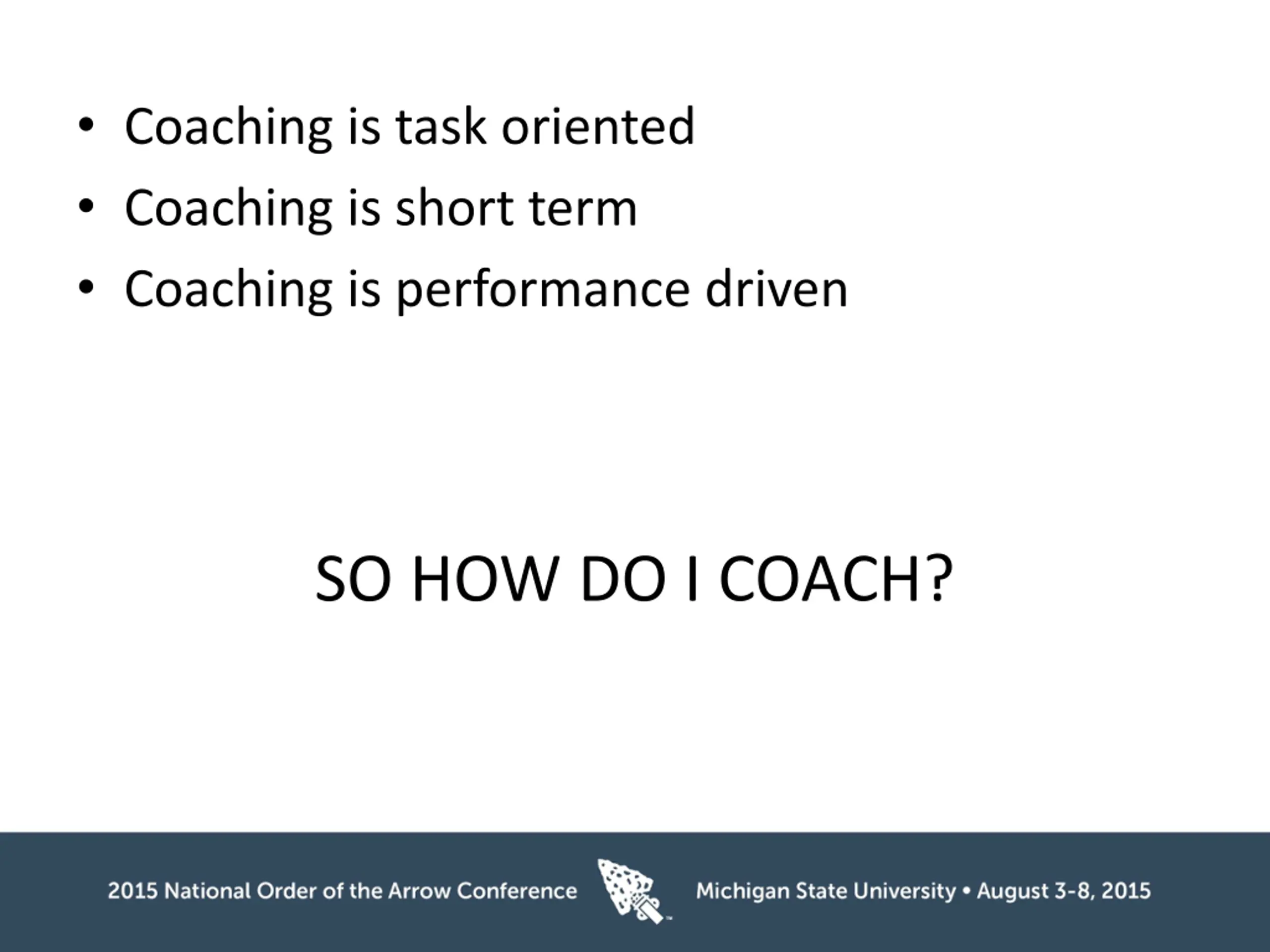 • Coaching is task oriented
• Coaching is short term
• Coaching is performance driven

SO HOW DO I COACH?

2015 National Order of the Arrow Conference Michigan State University • August 3-8, 2015